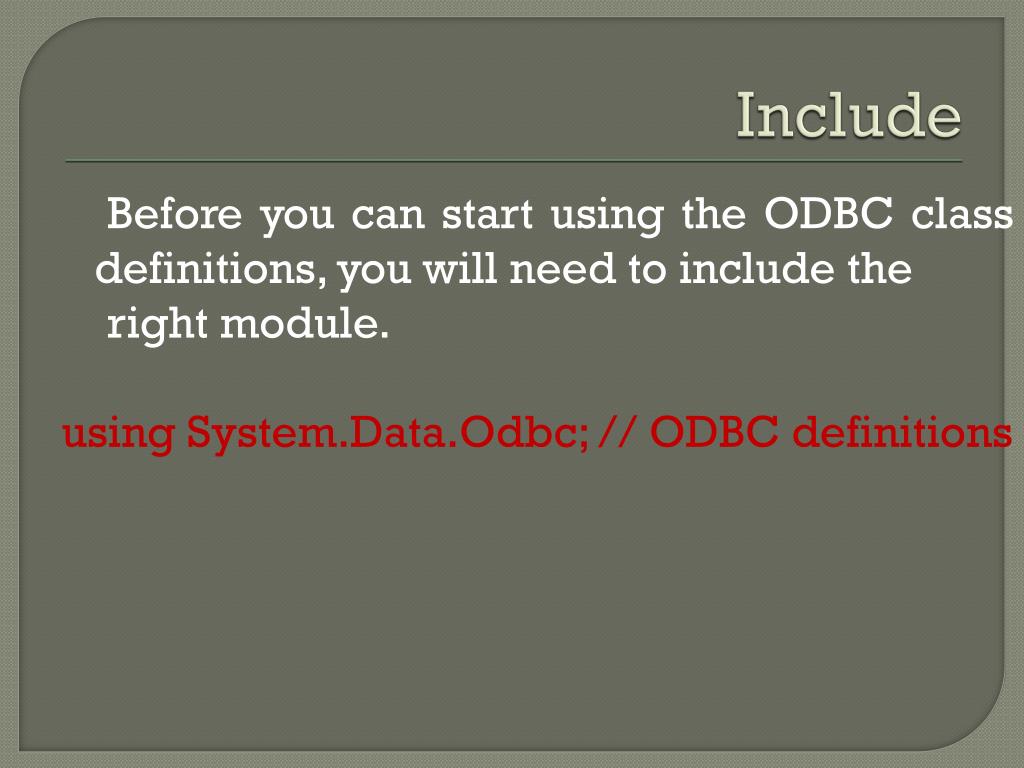 Include

Before you can start using the ODBC class definitions, you will need to include the right module.

using System.Data.Odbc; // ODBC definitions